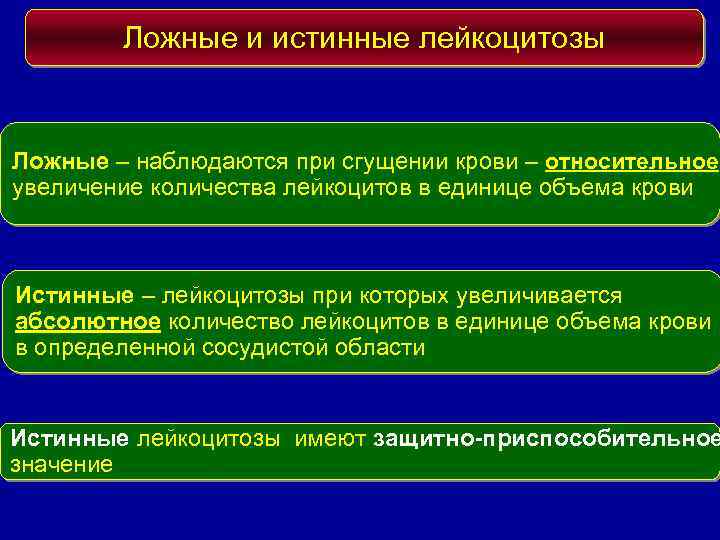 Ложные и истинные лейкоцитозы

Ложные – наблюдаются при сгущении крови – относительное увеличение количества лейкоцитов в единице объема крови

Истинные – лейкоцитозы при которых увеличивается абсолютное количество лейкоцитов в единице объема крови в определенной сосудистой области

Истинные лейкоцитозы имеют защитно-приспособительное значение